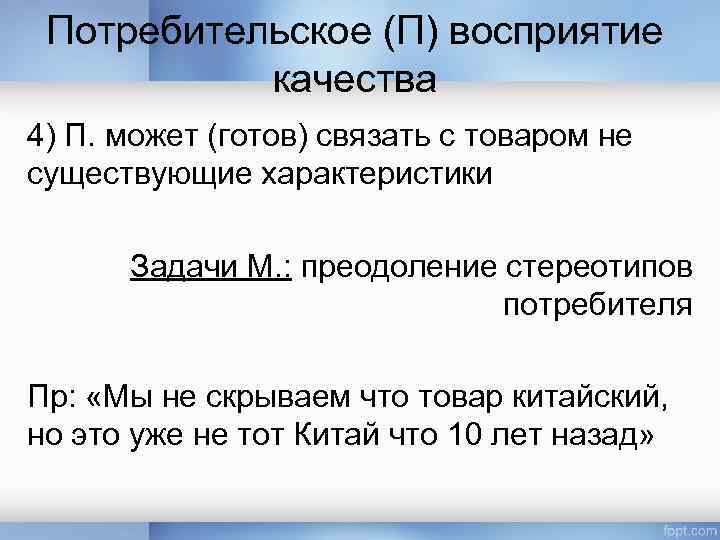 Потребительское (П) восприятие качества

4) П. может (готов) связать с товаром не существующие характеристики

Задачи М.: преодоление стереотипов потребителя

Пр: «Мы не скрываем что товар китайский, но это уже не тот Китай что 10 лет назад»

fppt.com